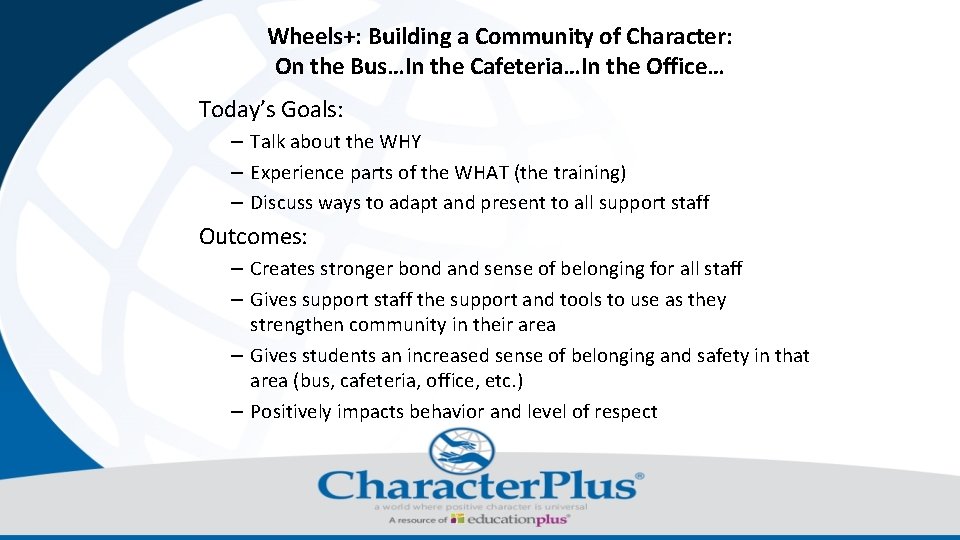 Wheels+: Building a Community of Character:
On the Bus…In the Cafeteria…In the Office…

Today's Goals:

– Talk about the WHY
– Experience parts of the WHAT (the training)
– Discuss ways to adapt and present to all support staff

Outcomes:

– Creates stronger bond and sense of belonging for all staff
– Gives support staff the support and tools to use as they strengthen community in their area
– Gives students an increased sense of belonging and safety in that area (bus, cafeteria, office, etc.)
– Positively impacts behavior and level of respect

CharacterPlus®
a world where positive character is universal
A resource of educationplus®